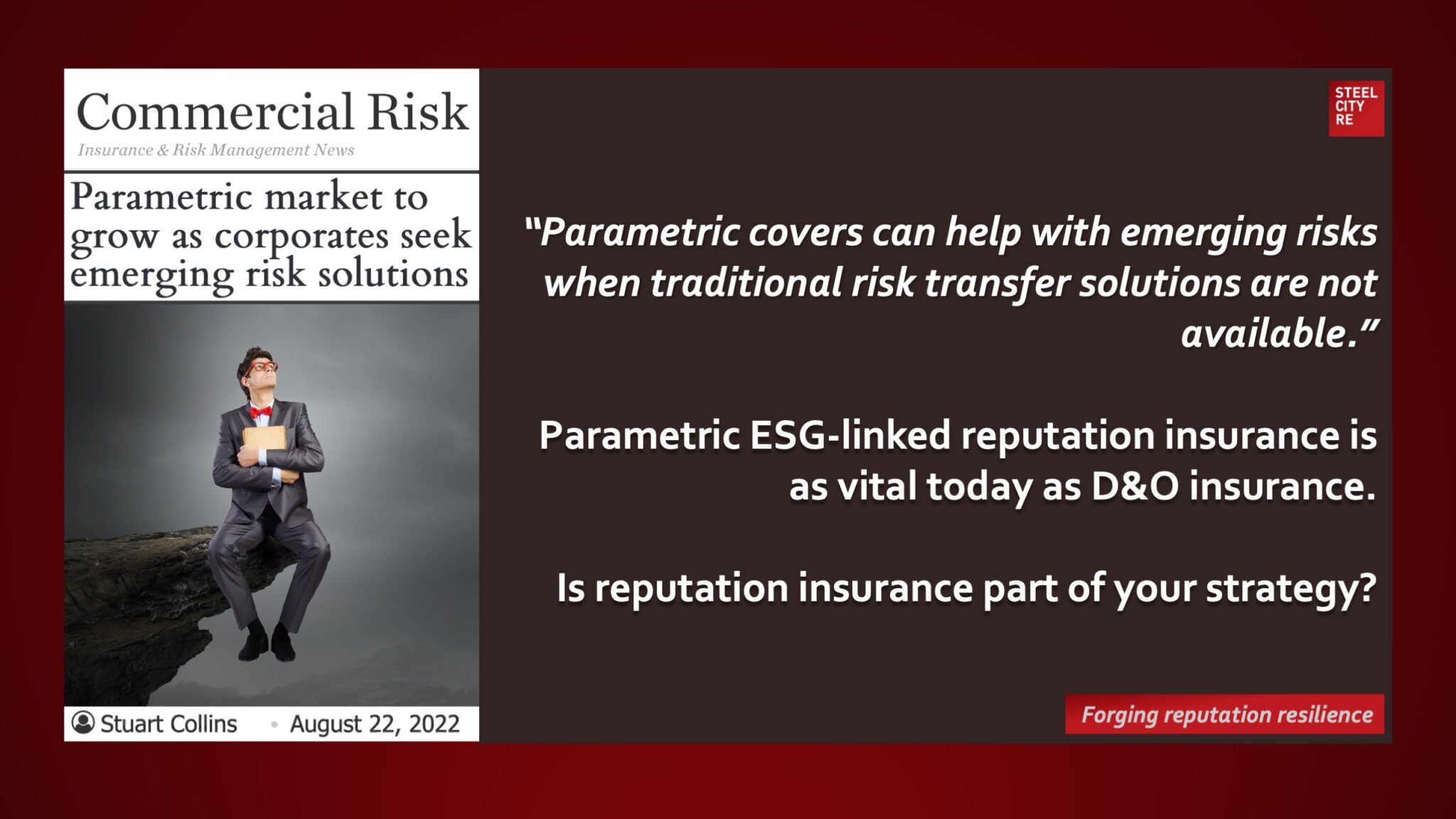 Commercial Risk
Insurance & Risk Management News

Parametric market to grow as corporates seek emerging risk solutions

Stuart Collins • August 22, 2022

STEEL CITY RE

"Parametric covers can help with emerging risks when traditional risk transfer solutions are not available."

Parametric ESG-linked reputation insurance is as vital today as D&O insurance.

Is reputation insurance part of your strategy?

Forging reputation resilience